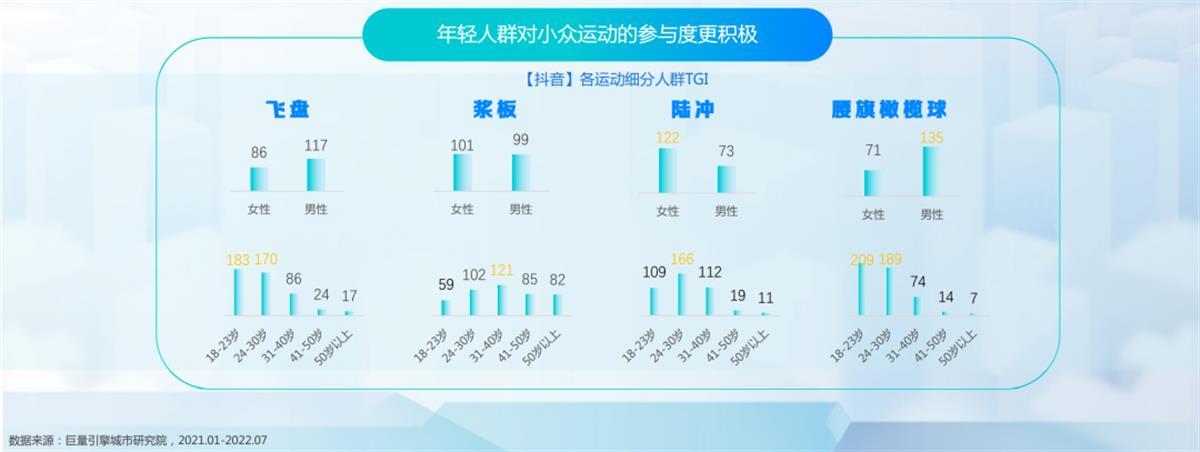 年轻人群对小众运动的参与度更积极

【抖音】各运动细分人群TGI

飞盘

86 117

女性 男性

183 170 86 24 17

18-23岁 24-30岁 31-40岁 41-50岁 50岁以上

桨板

101 99

女性 男性

59 102 121 85 82

18-23岁 24-30岁 31-40岁 41-50岁 50岁以上

陆冲

122 73

女性 男性

109 166 112 19 11

18-23岁 24-30岁 31-40岁 41-50岁 50岁以上

腰旗橄榄球

71 135

女性 男性

209 189 74 14 7

18-23岁 24-30岁 31-40岁 41-50岁 50岁以上

数据来源：巨量引擎城市研究院，2021.01-2022.07